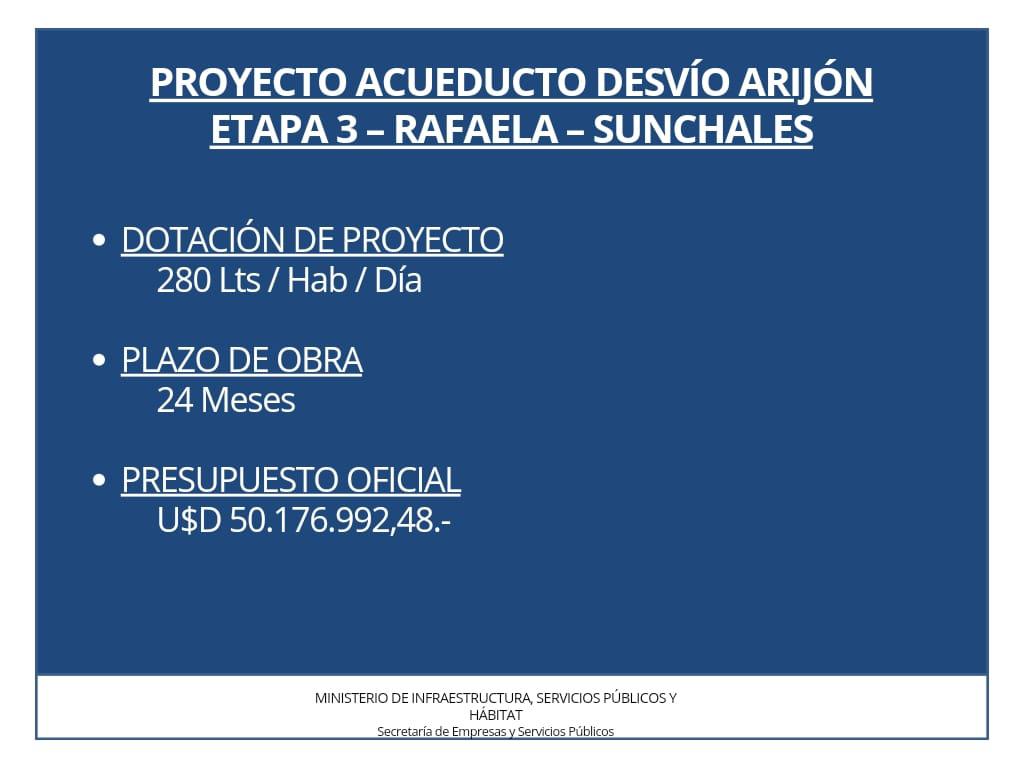 PROYECTO ACUEDUCTO DESVÍO ARIJÓN
ETAPA 3 – RAFAELA – SUNCHALES

• DOTACIÓN DE PROYECTO
280 Lts / Hab / Día

• PLAZO DE OBRA
24 Meses

• PRESUPUESTO OFICIAL
U$D 50.176.992,48.-

MINISTERIO DE INFRAESTRUCTURA, SERVICIOS PÚBLICOS Y HÁBITAT
Secretaría de Empresas y Servicios Públicos